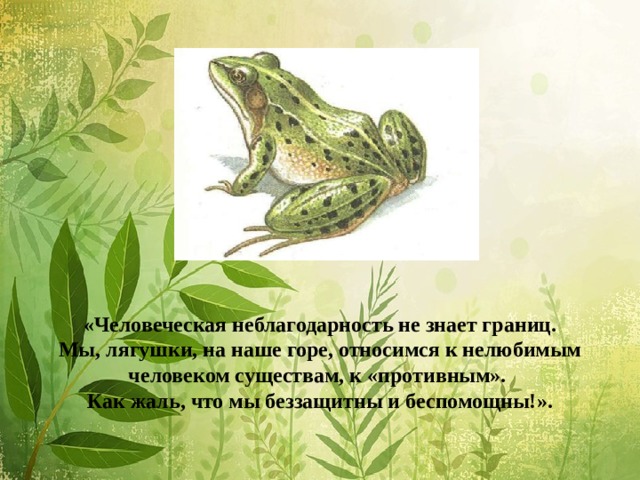 «Человеческая неблагодарность не знает границ. Мы, лягушки, на наше горе, относимся к нелюбимым человеком существам, к «противным». Как жаль, что мы беззащитны и беспомощны!».